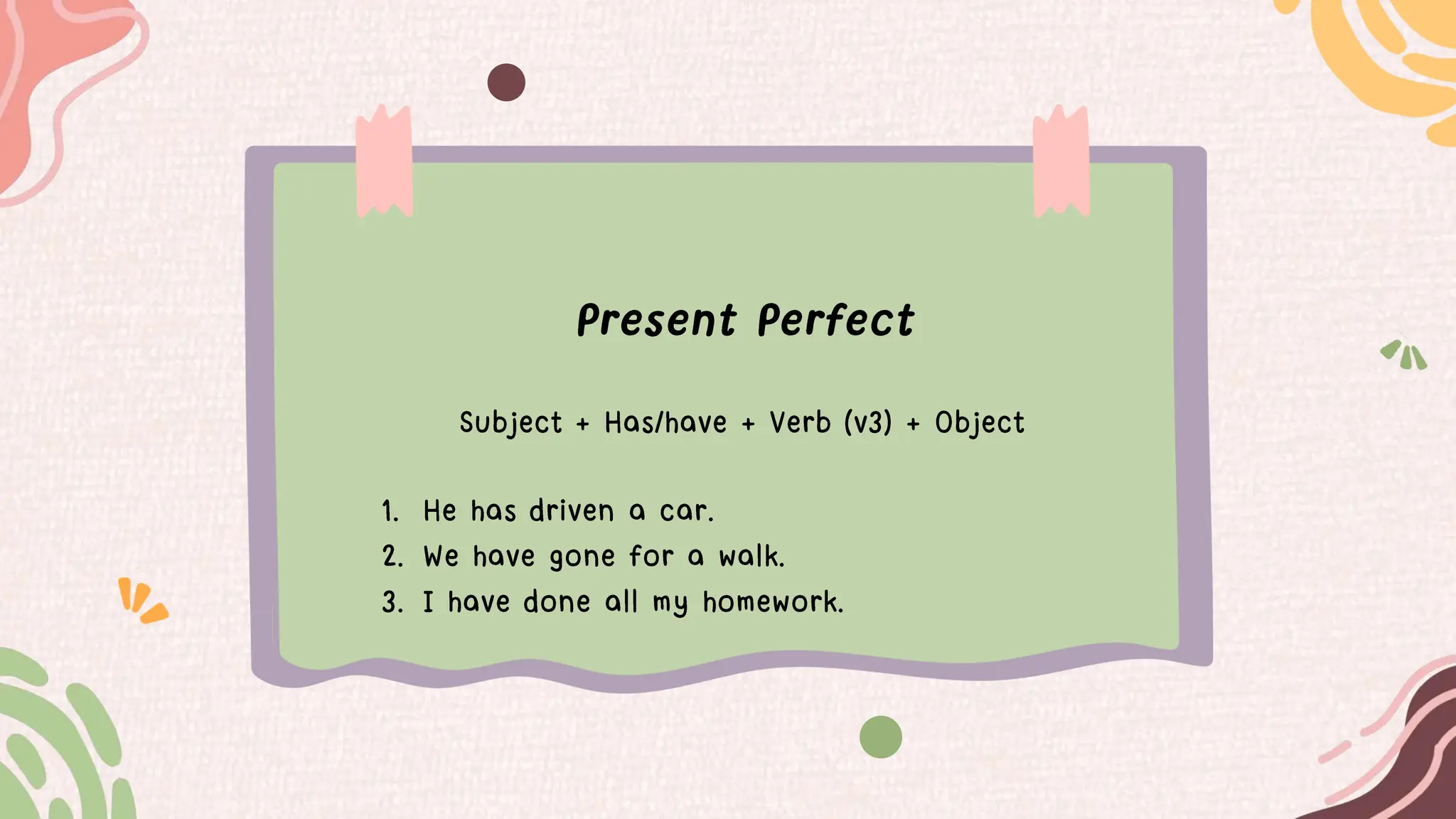 Present Perfect

Subject + Has/have + Verb (v3) + Object

1. He has driven a car.
2. We have gone for a walk.
3. I have done all my homework.